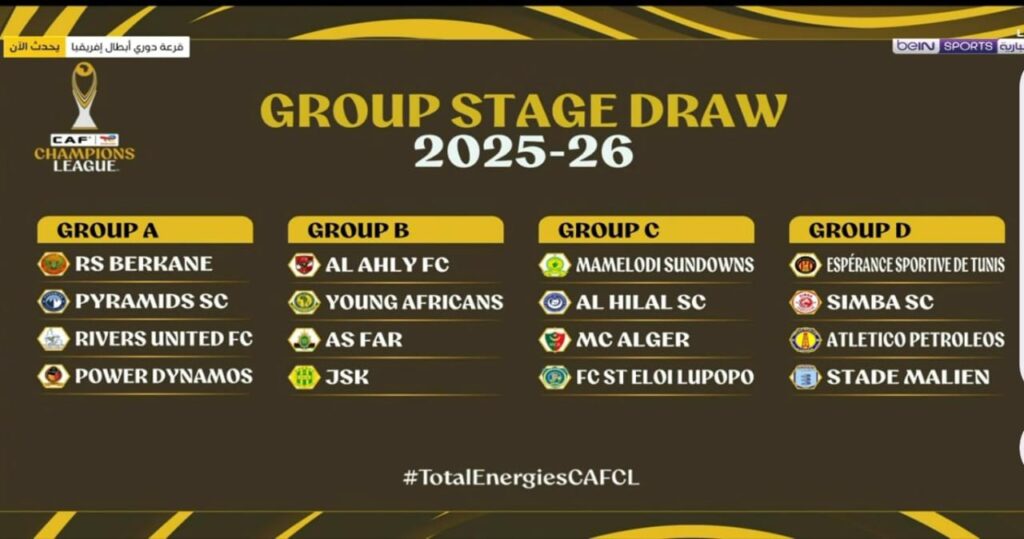 يحدث الآن قرعة دوري أبطال إفريقيا

beIN SPORTS الإخبارية

CAF CHAMPIONS LEAGUE

GROUP STAGE DRAW
2025-26

GROUP A
RS BERKANE
PYRAMIDS SC
RIVERS UNITED FC
POWER DYNAMOS

GROUP B
AL AHLY FC
YOUNG AFRICANS
AS FAR
JSK

GROUP C
MAMELODI SUNDOWNS
AL HILAL SC
MC ALGER
FC ST ELOI LUPOPO

GROUP D
ESPÉRANCE SPORTIVE DE TUNIS
SIMBA SC
ATLETICO PETROLEOS
STADE MALIEN

#TotalEnergiesCAFCL